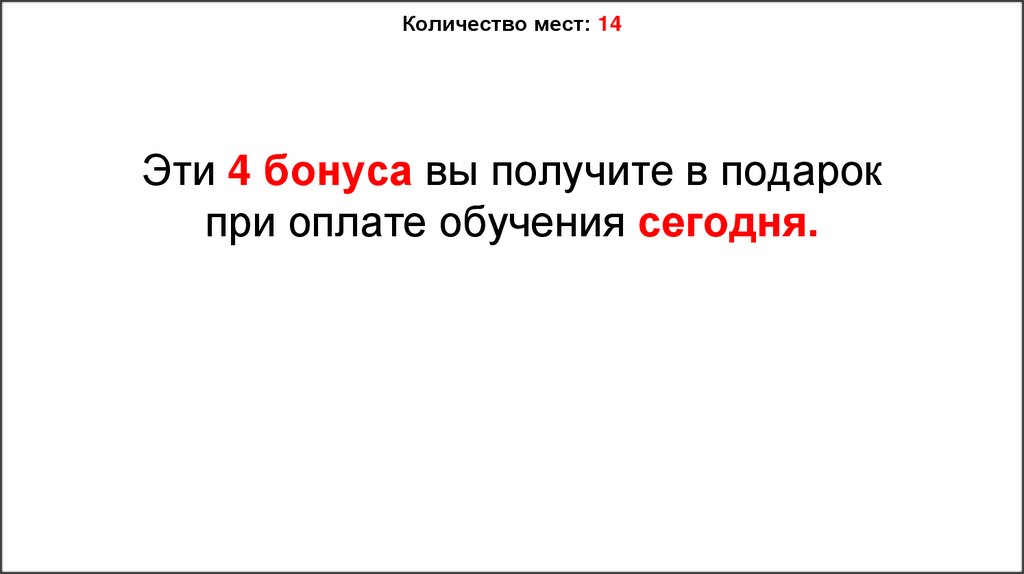 Количество мест: 14

Эти 4 бонуса вы получите в подарок при оплате обучения сегодня.